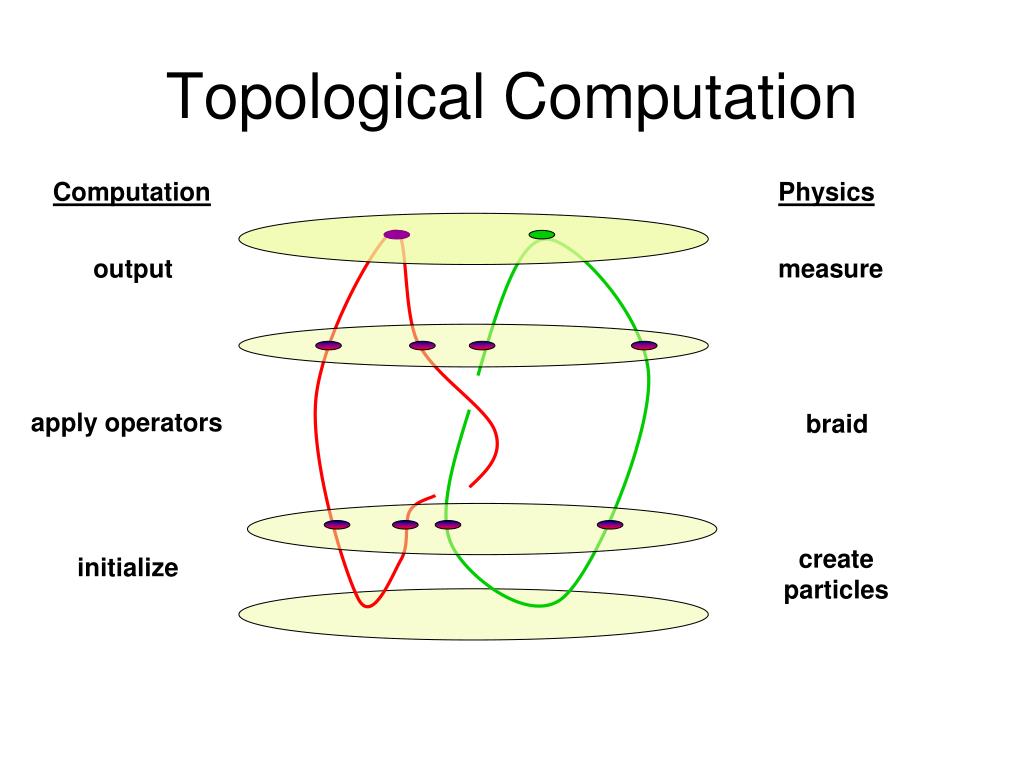 Topological Computation

Computation

output

apply operators

initialize

Physics

measure

braid

create particles